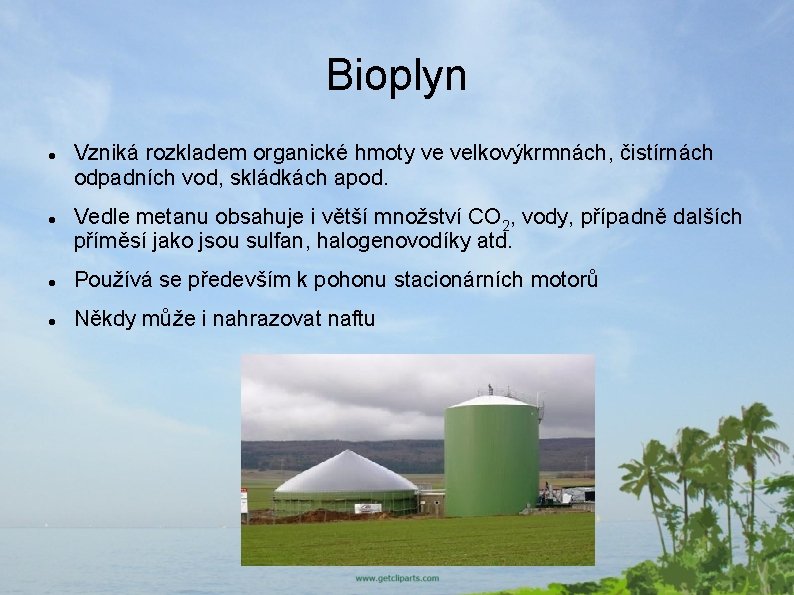 Bioplyn

- Vzniká rozkladem organické hmoty ve velkovýkrmnách, čistírnách odpadních vod, skládkách apod.
- Vedle metanu obsahuje i větší množství $CO_2$, vody, případně dalších příměsí jako jsou sulfan, halogenovodíky atd.
- Používá se především k pohonu stacionárních motorů
- Někdy může i nahrazovat naftu

www.getcliparts.com